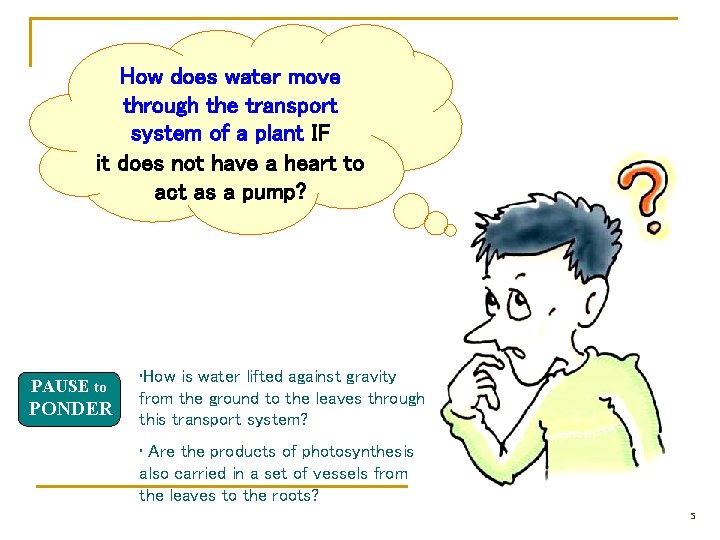 How does water move through the transport system of a plant IF it does not have a heart to act as a pump?

?

PAUSE to PONDER

•How is water lifted against gravity from the ground to the leaves through this transport system?

• Are the products of photosynthesis also carried in a set of vessels from the leaves to the roots?

5